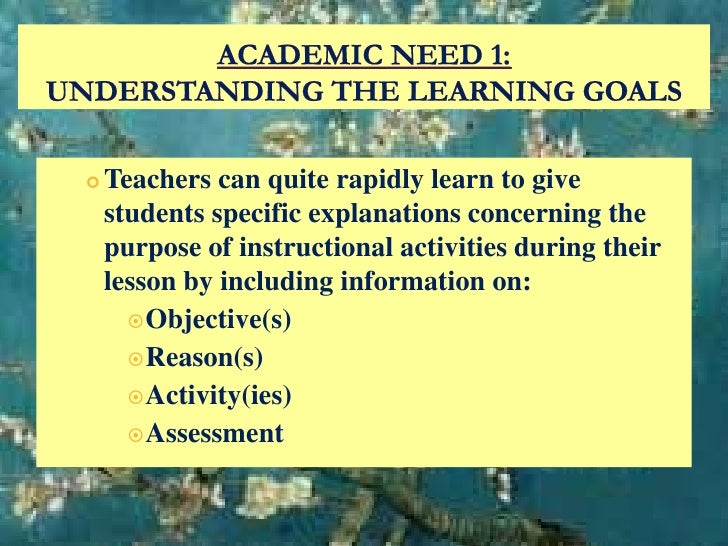 ACADEMIC NEED 1:
UNDERSTANDING THE LEARNING GOALS

Teachers can quite rapidly learn to give students specific explanations concerning the purpose of instructional activities during their lesson by including information on:

Objective(s)

Reason(s)

Activity(ies)

Assessment